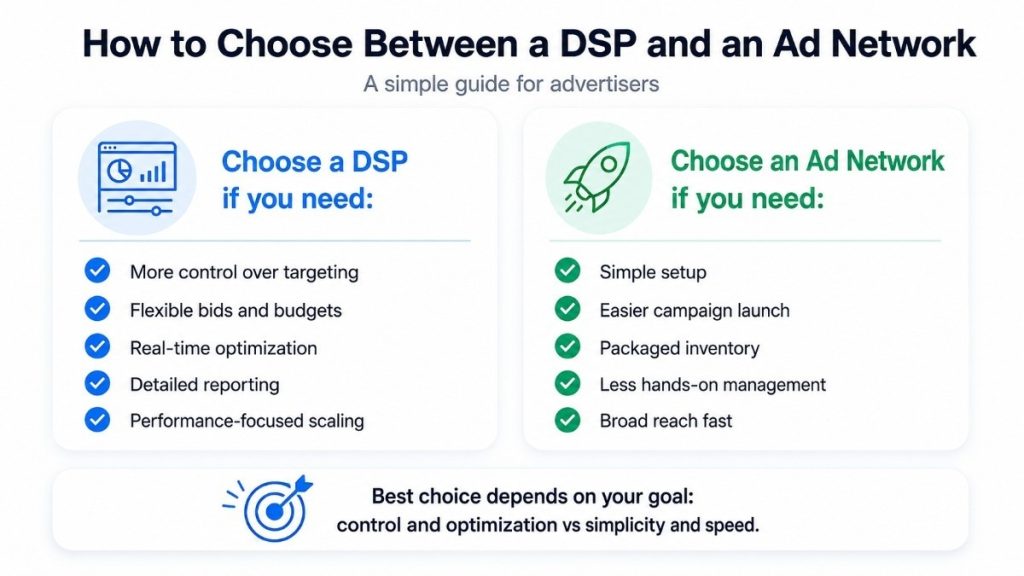 How to Choose Between a DSP and an Ad Network

A simple guide for advertisers

Choose a DSP if you need:

More control over targeting
Flexible bids and budgets
Real-time optimization
Detailed reporting
Performance-focused scaling

Choose an Ad Network if you need:

Simple setup
Easier campaign launch
Packaged inventory
Less hands-on management
Broad reach fast

Best choice depends on your goal:
control and optimization vs simplicity and speed.